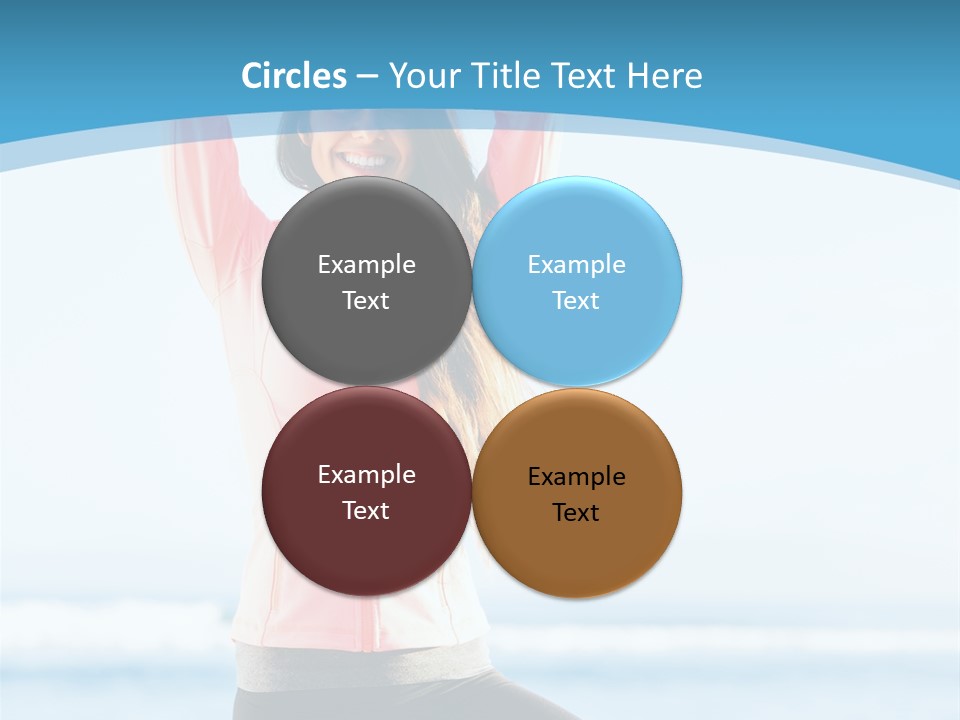 Circles – Your Title Text Here

Example Text

Example Text

Example Text

Example Text